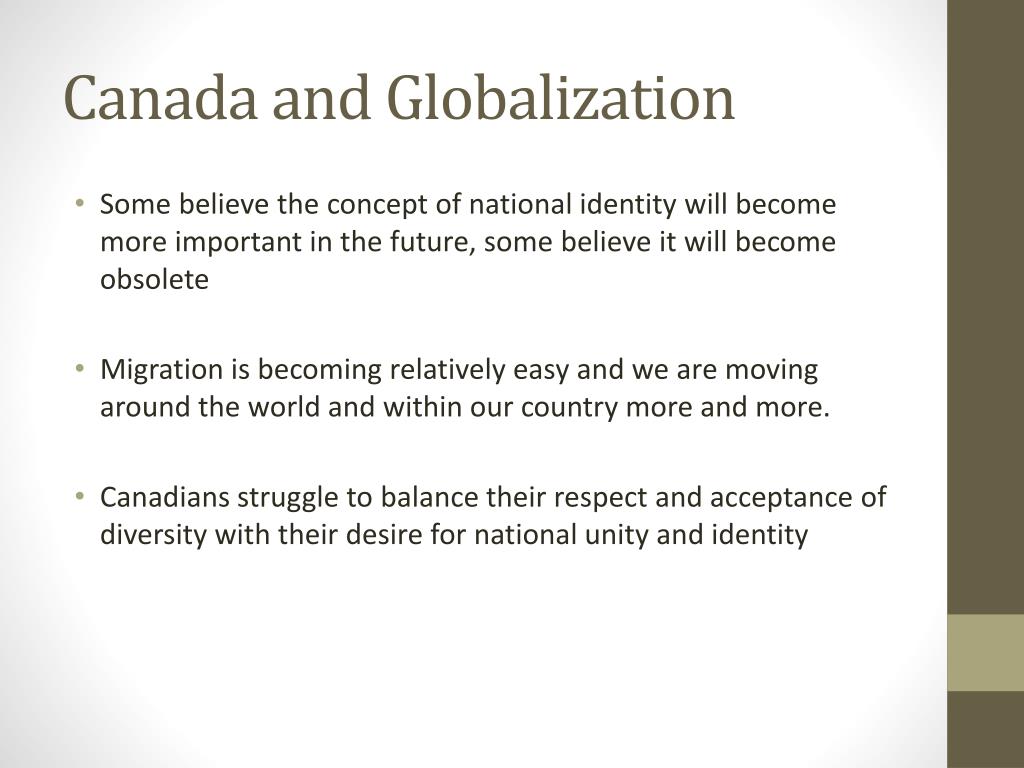 Canada and Globalization

• Some believe the concept of national identity will become more important in the future, some believe it will become obsolete

• Migration is becoming relatively easy and we are moving around the world and within our country more and more.

• Canadians struggle to balance their respect and acceptance of diversity with their desire for national unity and identity